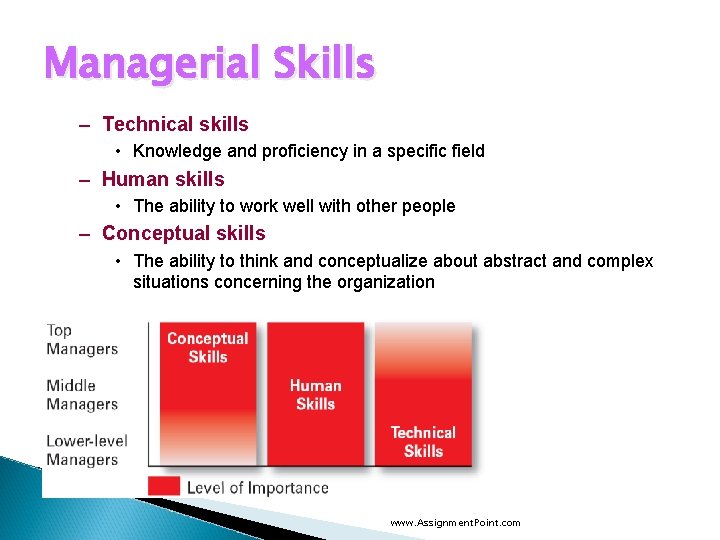 Managerial Skills

– Technical skills
  • Knowledge and proficiency in a specific field
– Human skills
  • The ability to work well with other people
– Conceptual skills
  • The ability to think and conceptualize about abstract and complex situations concerning the organization

Top Managers

Middle Managers

Lower-level Managers

Conceptual Skills

Human Skills

Technical Skills

Level of Importance

www.AssignmentPoint.com